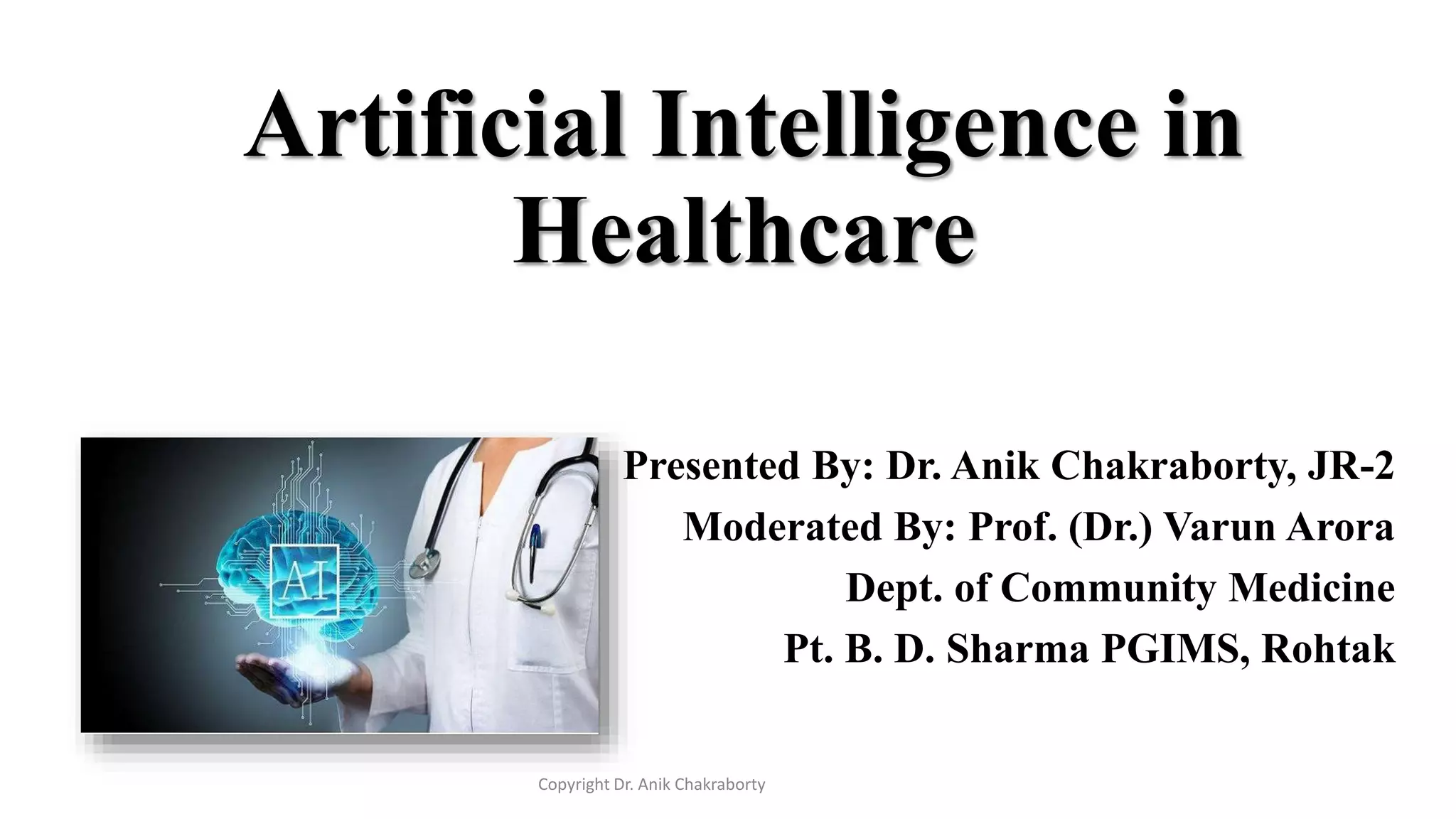 Artificial Intelligence in Healthcare

AI

Presented By: Dr. Anik Chakraborty, JR-2
Moderated By: Prof. (Dr.) Varun Arora
Dept. of Community Medicine
Pt. B. D. Sharma PGIMS, Rohtak

Copyright Dr. Anik Chakraborty